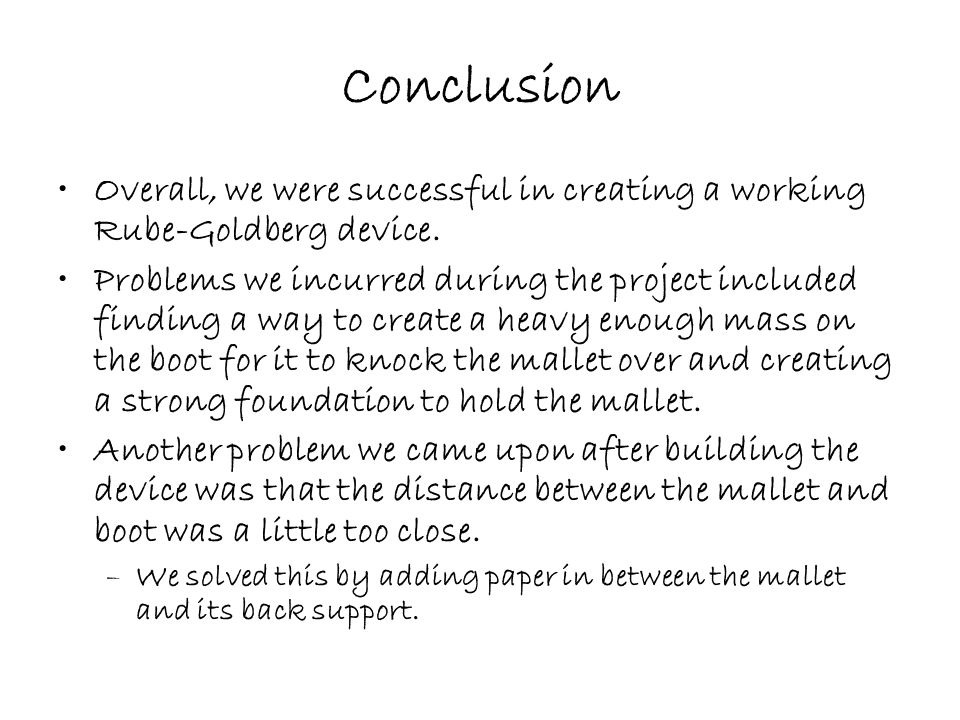 Conclusion

• Overall, we were successful in creating a working Rube-Goldberg device.

• Problems we incurred during the project included finding a way to create a heavy enough mass on the boot for it to knock the mallet over and creating a strong foundation to hold the mallet.

• Another problem we came upon after building the device was that the distance between the mallet and boot was a little too close.

– We solved this by adding paper in between the mallet and its back support.